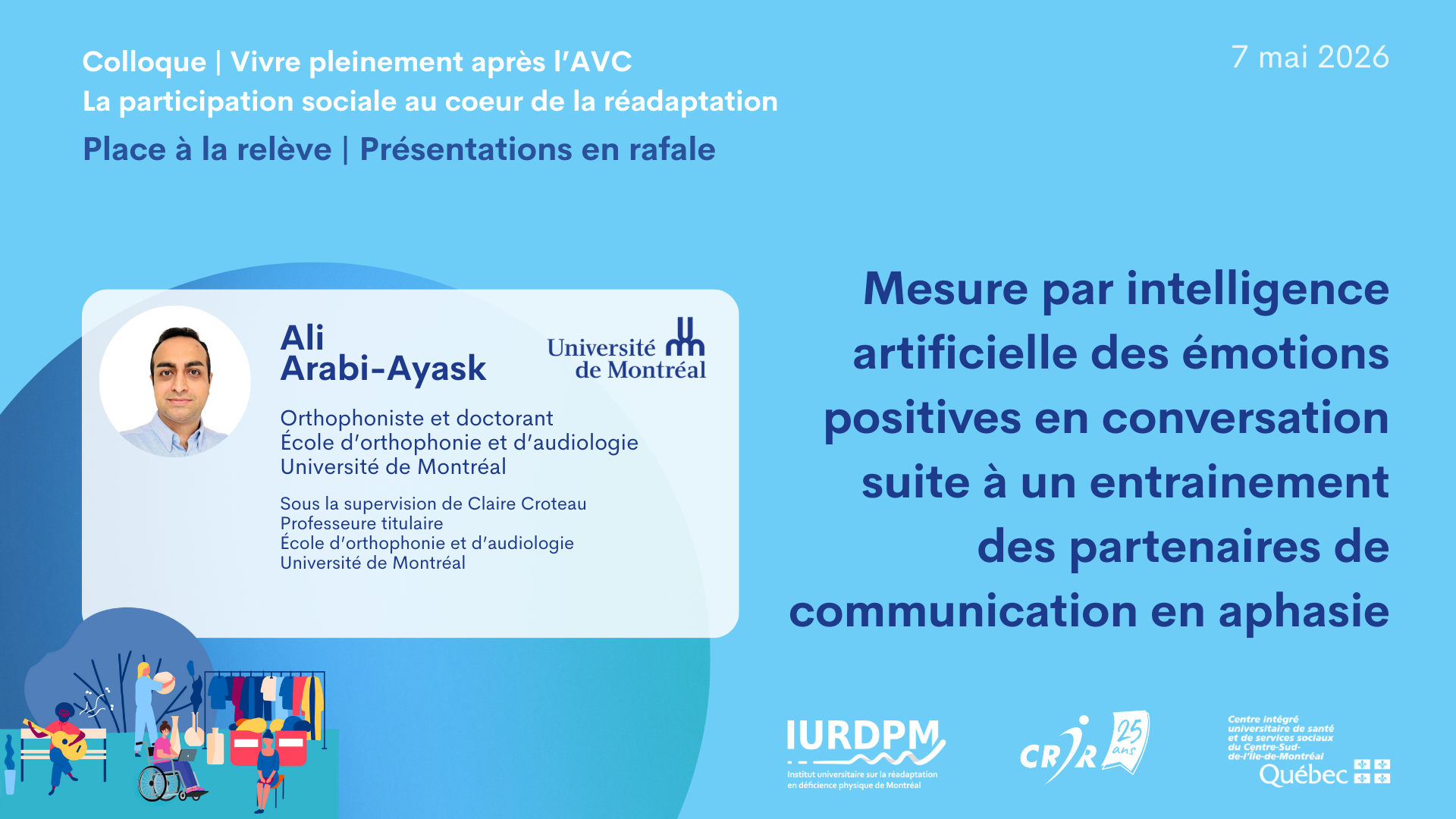 Colloque | Vivre pleinement après l'AVC
La participation sociale au coeur de la réadaptation

Place à la relève | Présentations en rafale

7 mai 2026

Ali
Arabi-Ayask

Université de Montréal

Orthophoniste et doctorant
École d'orthophonie et d'audiologie
Université de Montréal

Sous la supervision de Claire Croteau
Professeure titulaire
École d'orthophonie et d'audiologie
Université de Montréal

Mesure par intelligence artificielle des émotions positives en conversation suite à un entrainement des partenaires de communication en aphasie

IURDPM
Institut universitaire sur la réadaptation en déficience physique de Montréal

CRIR 25 ans

Centre intégré universitaire de santé et de services sociaux du Centre-Sud-de-l'Île-de-Montréal
Québec